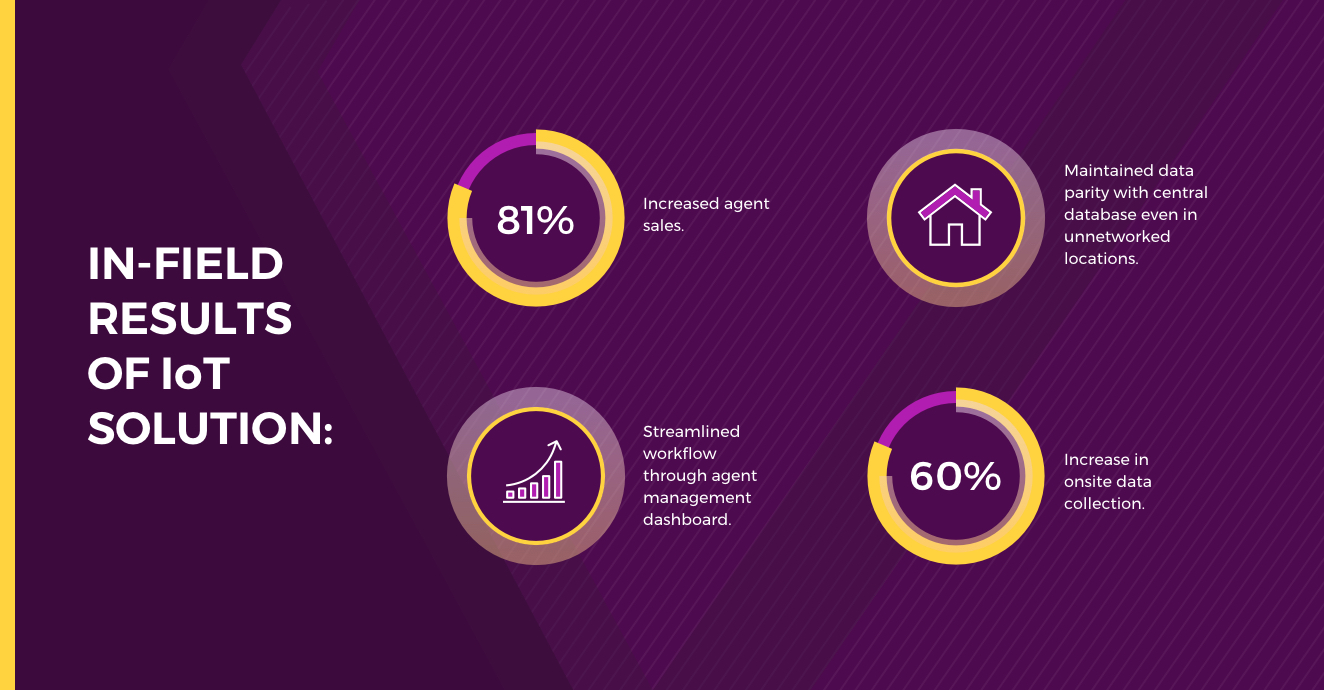 IN-FIELD RESULTS OF IoT SOLUTION:

81%

Increased agent sales.

Maintained data parity with central database even in unnetworked locations.

Streamlined workflow through agent management dashboard.

60%

Increase in onsite data collection.